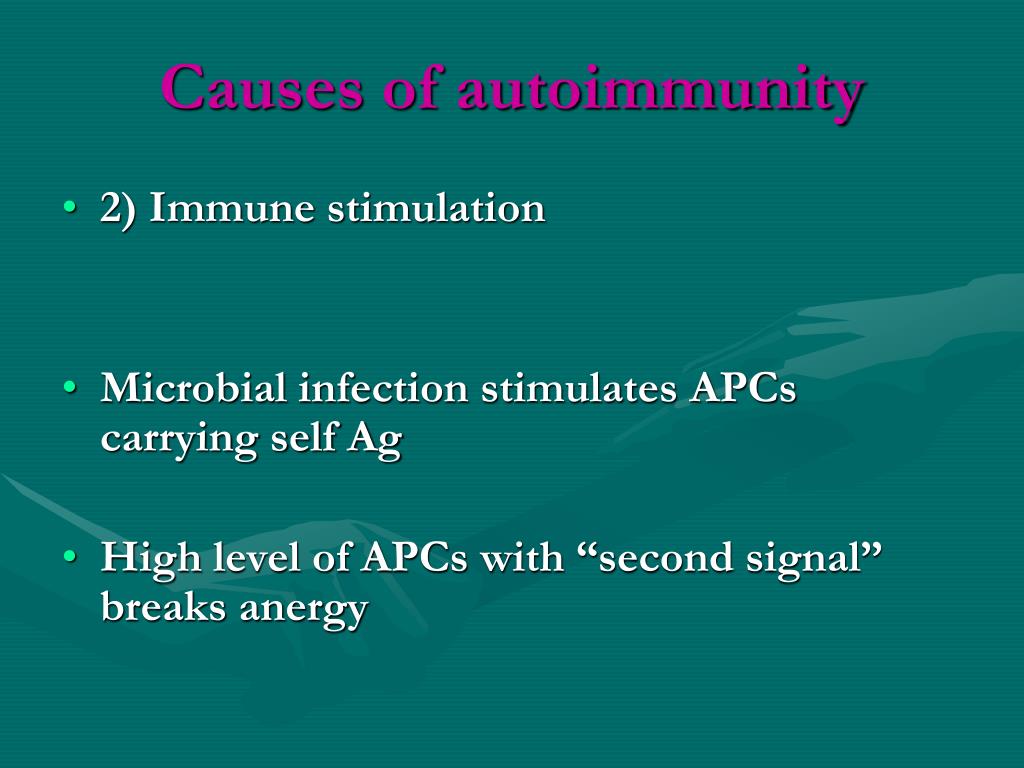 Causes of autoimmunity

• 2) Immune stimulation

• Microbial infection stimulates APCs carrying self Ag

• High level of APCs with “second signal” breaks anergy